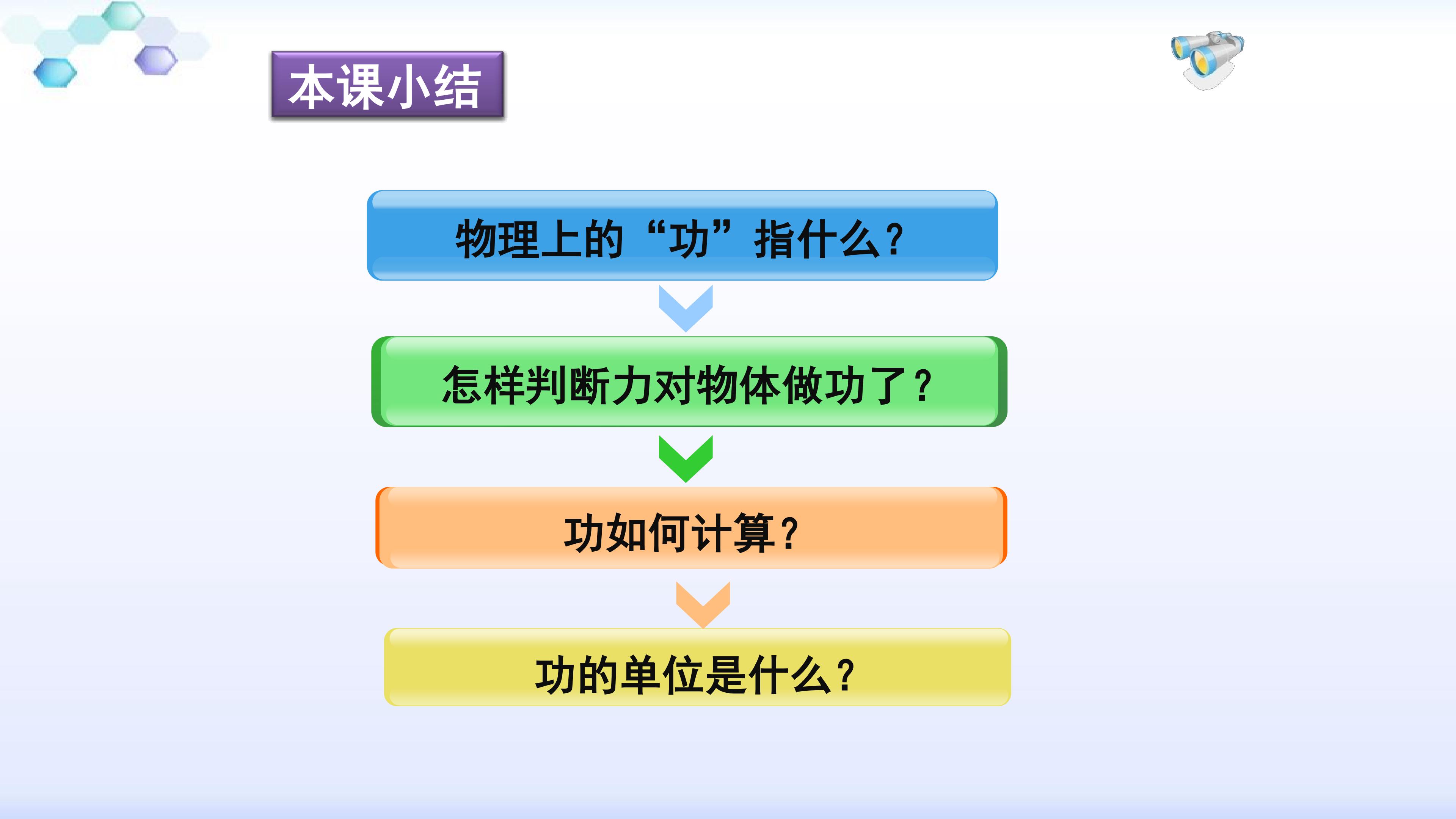 本课小结

物理上的“功”指什么？

怎样判断力对物体做功了？

功如何计算？

功的单位是什么？